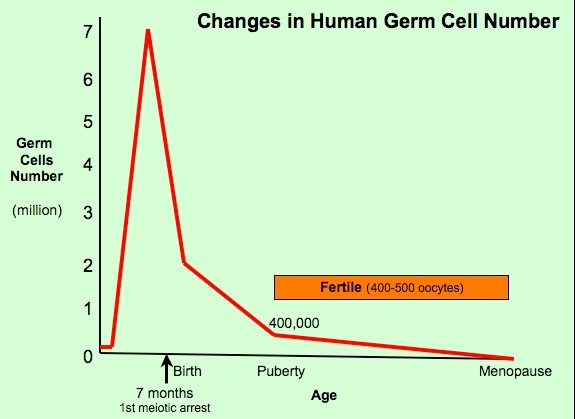 Changes in Human Germ Cell Number

Germ Cells Number

(million)

7
6
5
4
3
2
1
0

Fertile (400-500 oocytes)

400,000

Birth
Puberty
Menopause

7 months
1st meiotic arrest

Age